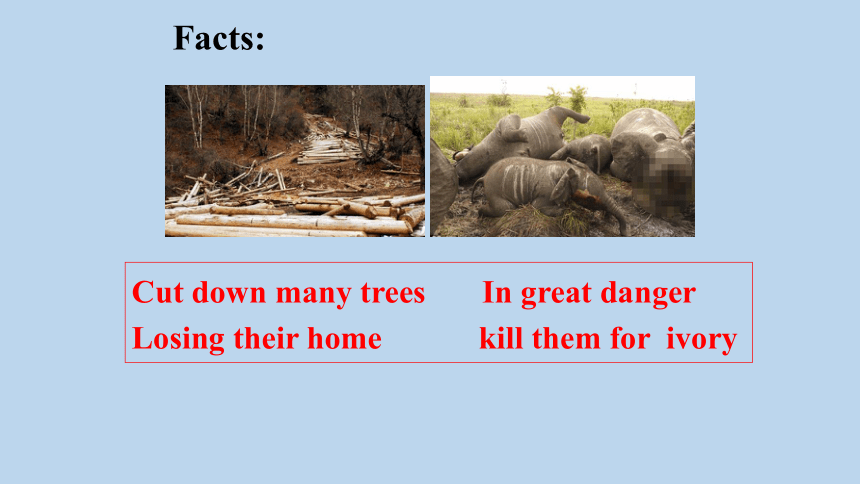 Facts:

Cut down many trees
Losing their home

In great danger
kill them for ivory